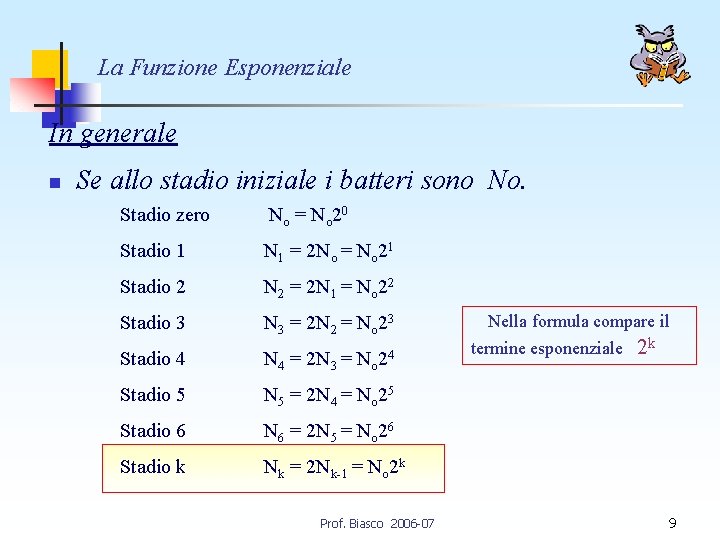 La Funzione Esponenziale

In generale

Se allo stadio iniziale i batteri sono No.

Stadio zero $N_o = N_o 2^0$

Stadio 1 $N_1 = 2N_o = N_o 2^1$

Stadio 2 $N_2 = 2N_1 = N_o 2^2$

Stadio 3 $N_3 = 2N_2 = N_o 2^3$

Stadio 4 $N_4 = 2N_3 = N_o 2^4$

Stadio 5 $N_5 = 2N_4 = N_o 2^5$

Stadio 6 $N_6 = 2N_5 = N_o 2^6$

Stadio k $N_k = 2N_{k-1} = N_o 2^k$

Nella formula compare il termine esponenziale $2^k$

Prof. Biasco 2006-07

9